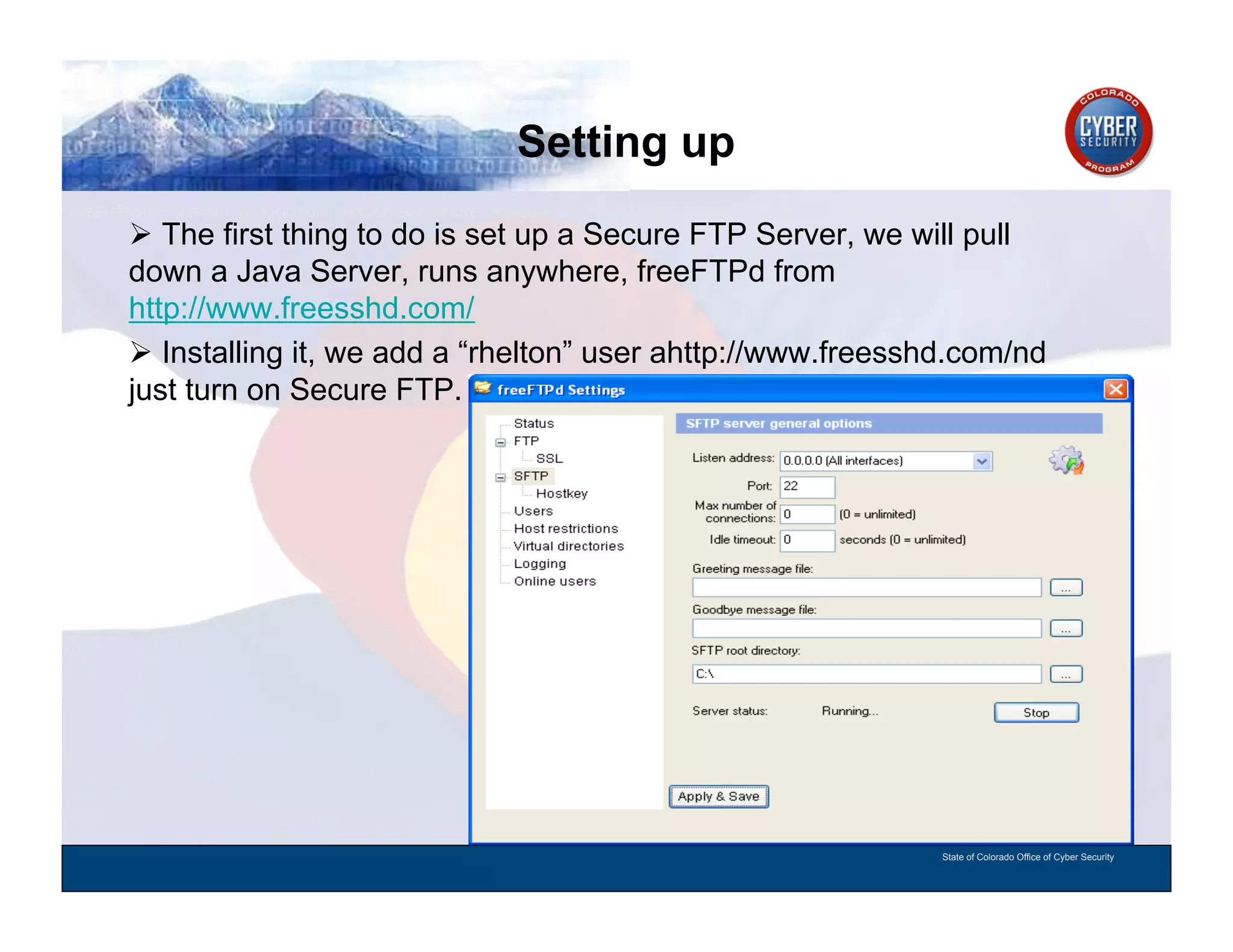 Setting up

COLORADO CYBER SECURITY PROGRAM

➢ The first thing to do is set up a Secure FTP Server, we will pull down a Java Server, runs anywhere, freeFTPd from http://www.freesshd.com/

➢ Installing it, we add a “rhelton” user ahttp://www.freesshd.com/nd just turn on Secure FTP.

freeFTPd Settings

Status
FTP
SSL
SFTP
Hostkey
Users
Host restrictions
Virtual directories
Logging
Online users

SFTP server general options

Listen address: 0.0.0.0 (All interfaces)
Port: 22
Max number of connections: 0 (0 = unlimited)
Idle timeout: 0 seconds (0 = unlimited)
Greeting message file:
...
Goodbye message file:
...
SFTP root directory:
C:\
...
Server status: Running...
Stop

Apply & Save

State of Colorado Office of Cyber Security